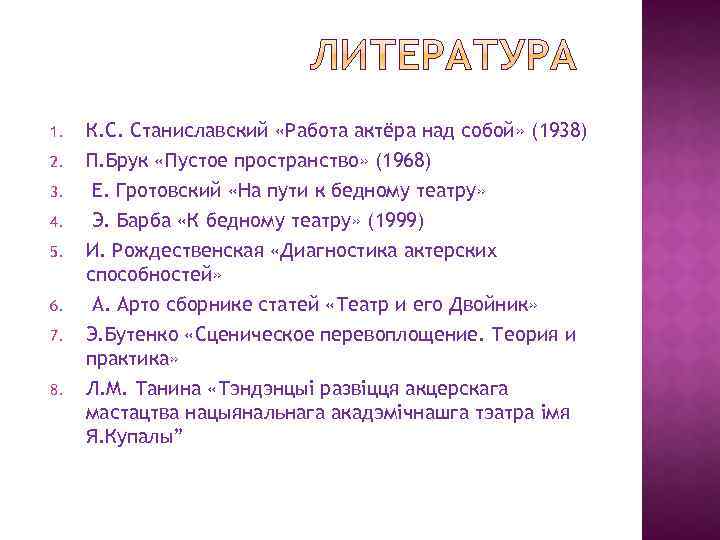 ЛИТЕРАТУРА

1. К.С. Станиславский «Работа актёра над собой» (1938)
2. П.Брук «Пустое пространство» (1968)
3. Е. Гротовский «На пути к бедному театру»
4. Э. Барба «К бедному театру» (1999)
5. И. Рождественская «Диагностика актерских способностей»
6. А. Арто сборнике статей «Театр и его Двойник»
7. Э.Бутенко «Сценическое перевоплощение. Теория и практика»
8. Л.М. Танина «Тэндэнцыі развіцця акцерскага мастацтва нацыянальнага акадэмічнашга тэатра імя Я.Купалы"